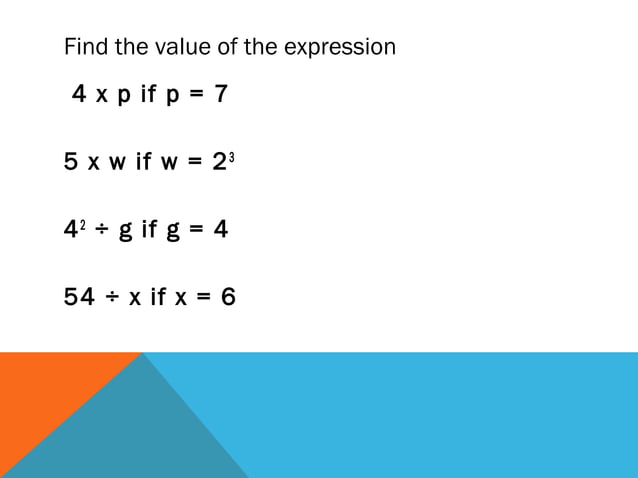 Find the value of the expression

$4 \times p$ if $p = 7$

$5 \times w$ if $w = 2^3$

$4^2 \div g$ if $g = 4$

$54 \div x$ if $x = 6$